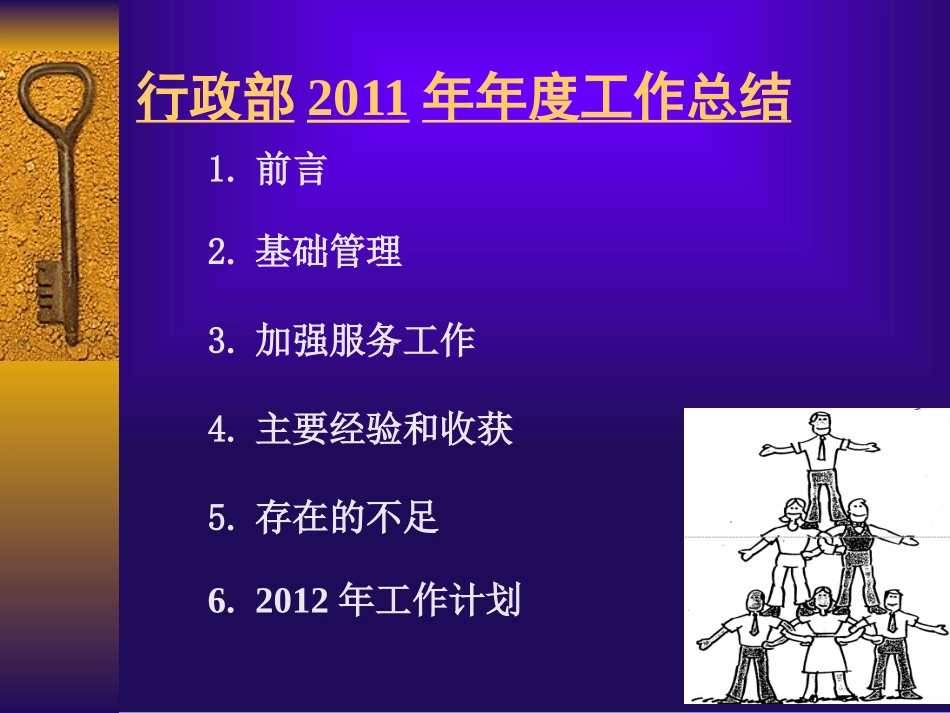 行政部 2011 年年度工作总结

1. 前言

2. 基础管理

3. 加强服务工作

4. 主要经验和收获

5. 存在的不足

6. 2012 年工作计划